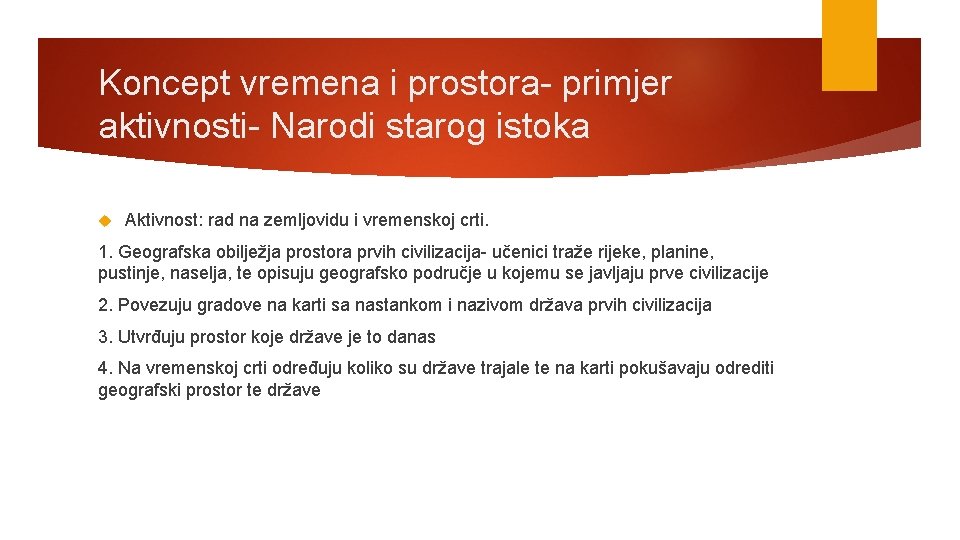 Koncept vremena i prostora- primjer aktivnosti- Narodi starog istoka

Aktivnost: rad na zemljovidu i vremenskoj crti.

1. Geografska obilježja prostora prvih civilizacija- učenici traže rijeke, planine, pustinje, naselja, te opisuju geografsko područje u kojemu se javljaju prve civilizacije

2. Povezuju gradove na karti sa nastankom i nazivom država prvih civilizacija

3. Utvrđuju prostor koje države je to danas

4. Na vremenskoj crti određuju koliko su države trajale te na karti pokušavaju odrediti geografski prostor te države